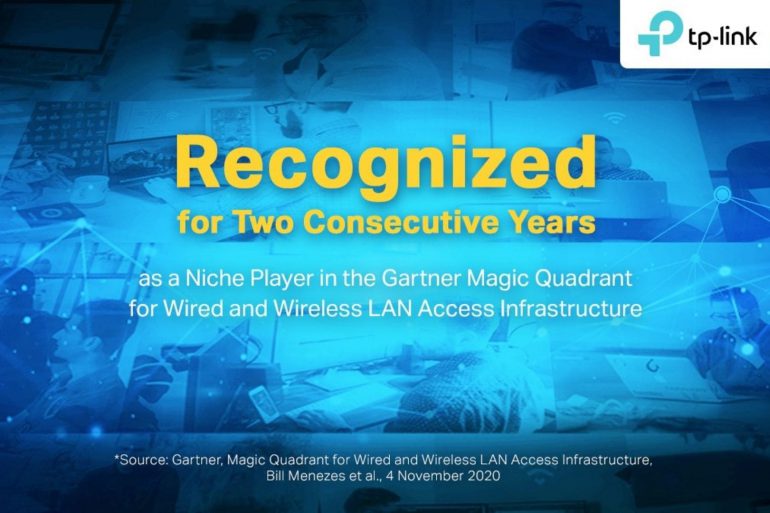 tp-link

Recognized
for Two Consecutive Years

as a Niche Player in the Gartner Magic Quadrant for Wired and Wireless LAN Access Infrastructure

*Source: Gartner, Magic Quadrant for Wired and Wireless LAN Access Infrastructure, Bill Menezes et al., 4 November 2020